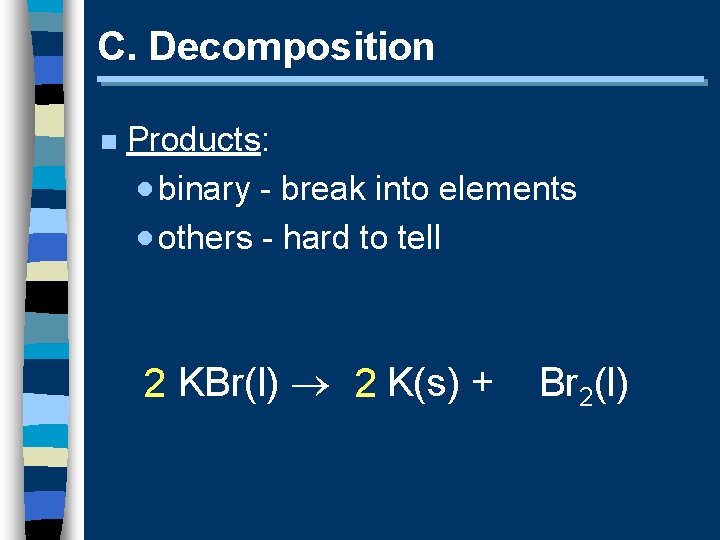 C. Decomposition

Products:

binary - break into elements

others - hard to tell

$2\ KBr(l) \rightarrow 2\ K(s) + Br_2(l)$